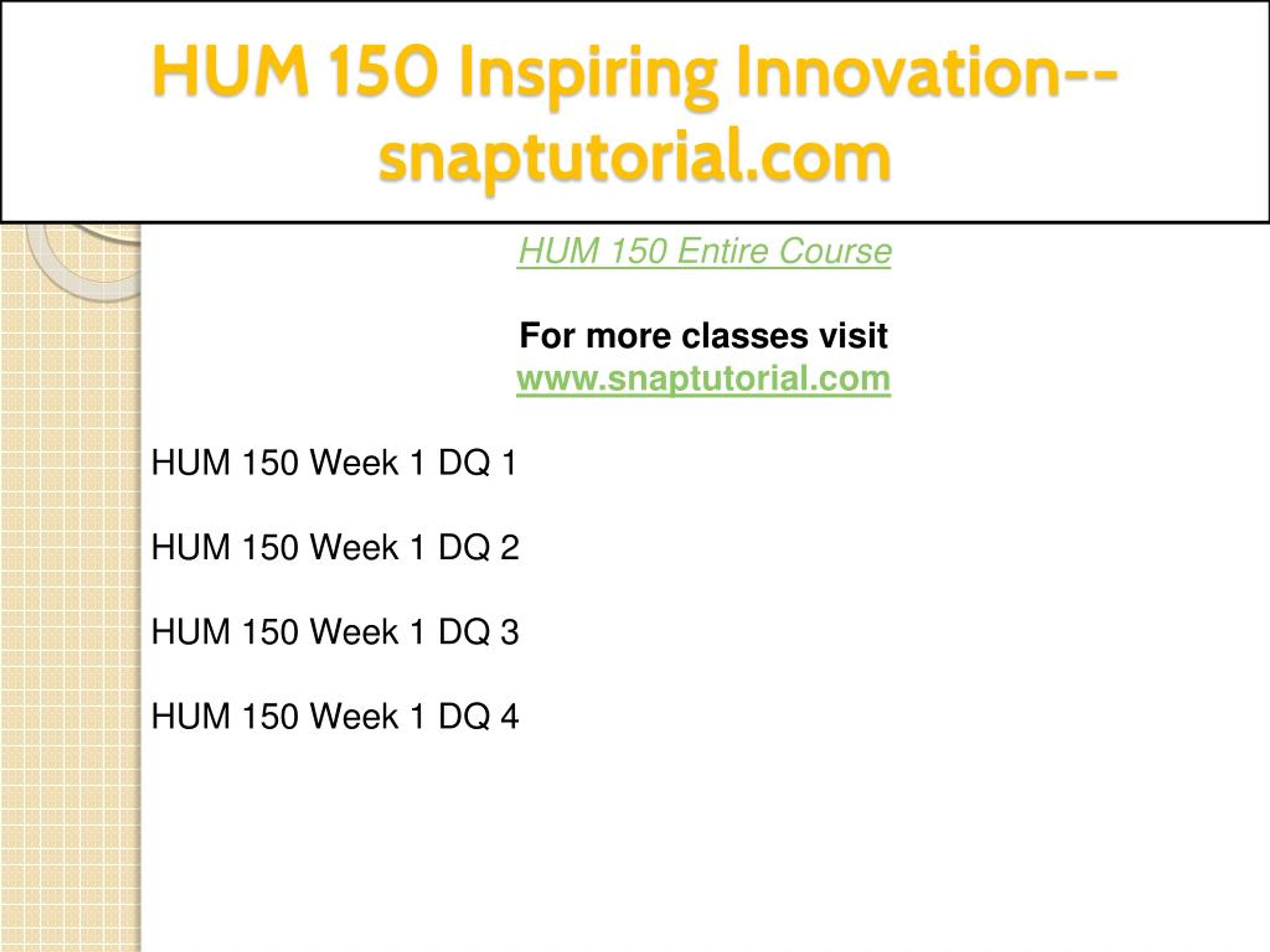 HUM 150 Inspiring Innovation--snaptutorial.com

HUM 150 Entire Course

For more classes visit
www.snaptutorial.com

HUM 150 Week 1 DQ 1

HUM 150 Week 1 DQ 2

HUM 150 Week 1 DQ 3

HUM 150 Week 1 DQ 4